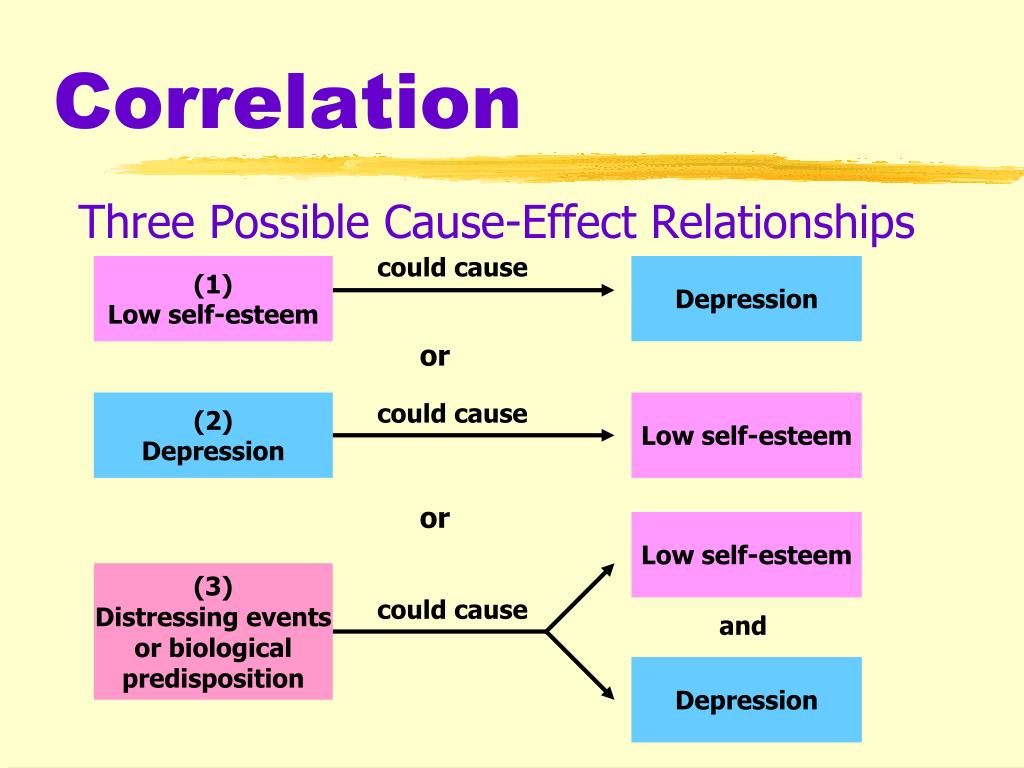 Correlation

Three Possible Cause-Effect Relationships

(1)
Low self-esteem

could cause

Depression

or

(2)
Depression

could cause

Low self-esteem

or

(3)
Distressing events or biological predisposition

could cause

Low self-esteem

and

Depression